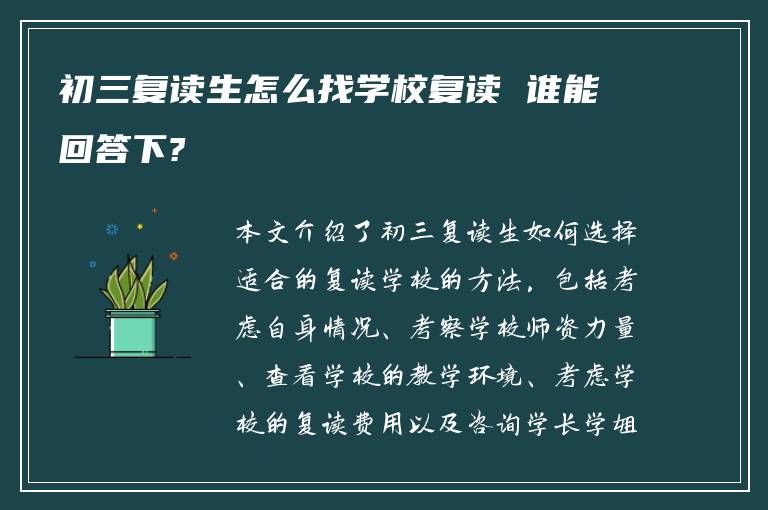 初三复读生怎么找学校复读 谁能回答下？

本文介绍了初三复读生如何选择适合的复读学校的方法，包括考虑自身情况、考察学校师资力量、查看学校的教学环境、考虑学校的复读费用以及咨询学长学姐